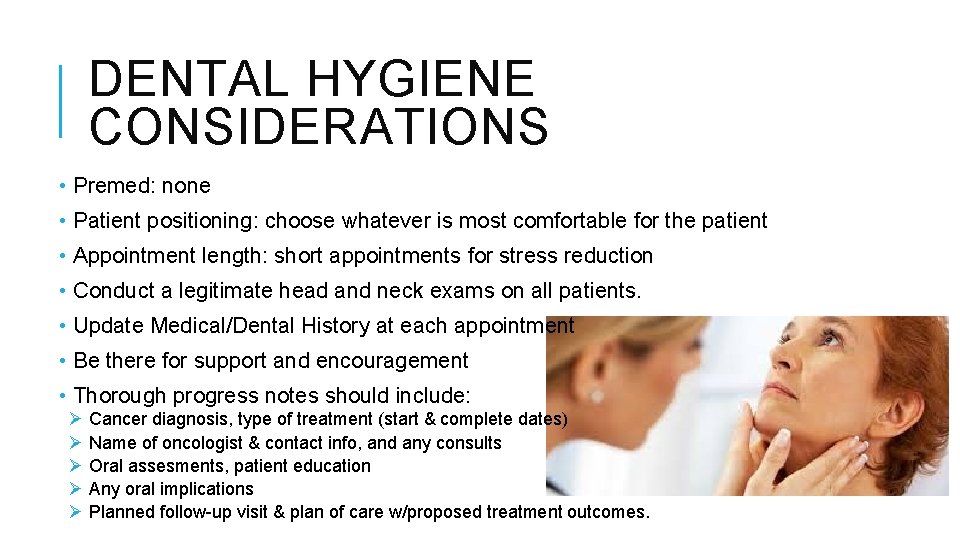 DENTAL HYGIENE CONSIDERATIONS

• Premed: none
• Patient positioning: choose whatever is most comfortable for the patient
• Appointment length: short appointments for stress reduction
• Conduct a legitimate head and neck exams on all patients.
• Update Medical/Dental History at each appointment
• Be there for support and encouragement
• Thorough progress notes should include:
➢ Cancer diagnosis, type of treatment (start & complete dates)
➢ Name of oncologist & contact info, and any consults
➢ Oral assesments, patient education
➢ Any oral implications
➢ Planned follow-up visit & plan of care w/proposed treatment outcomes.